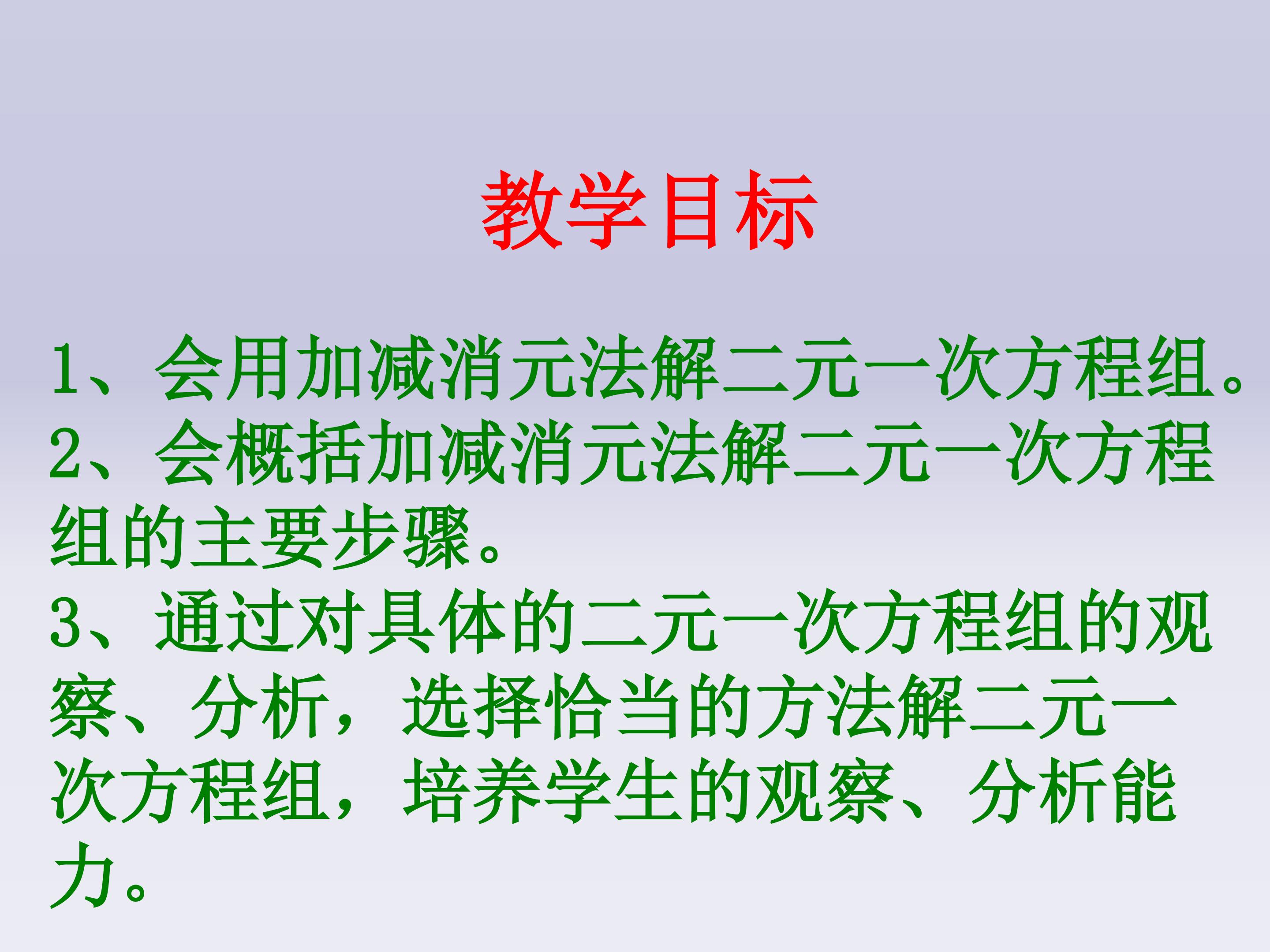 教学目标

1、会用加减消元法解二元一次方程组。
2、会概括加减消元法解二元一次方程组的主要步骤。
3、通过对具体的二元一次方程组的观察、分析，选择恰当的方法解二元一次方程组，培养学生的观察、分析能力。